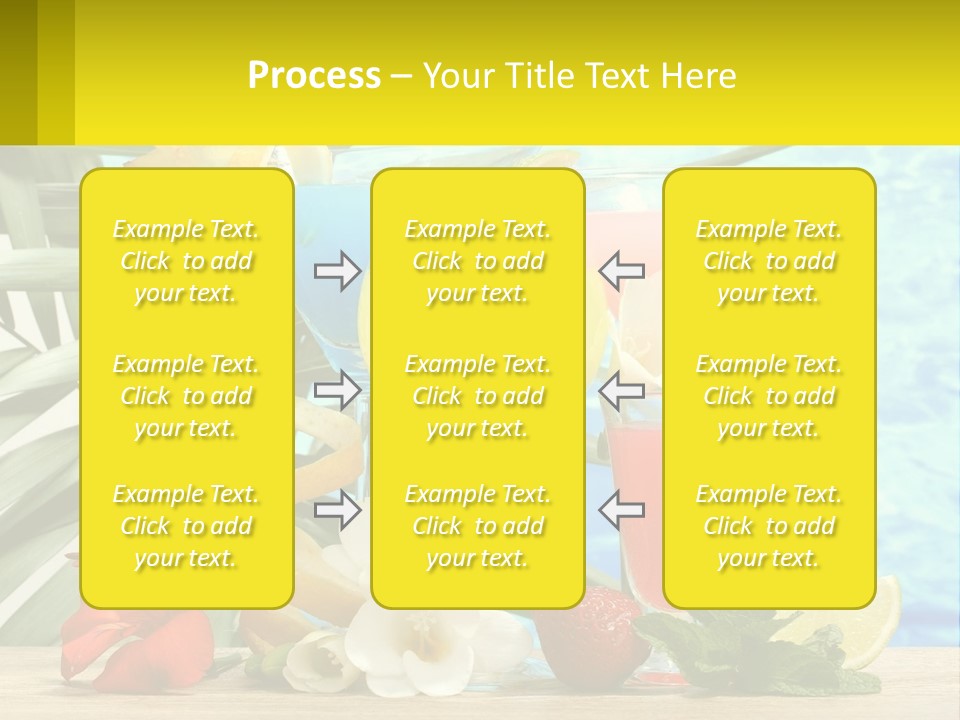 Process – Your Title Text Here

Example Text. Click to add your text.

Example Text. Click to add your text.

Example Text. Click to add your text.

Example Text. Click to add your text.

Example Text. Click to add your text.

Example Text. Click to add your text.

Example Text. Click to add your text.

Example Text. Click to add your text.

Example Text. Click to add your text.